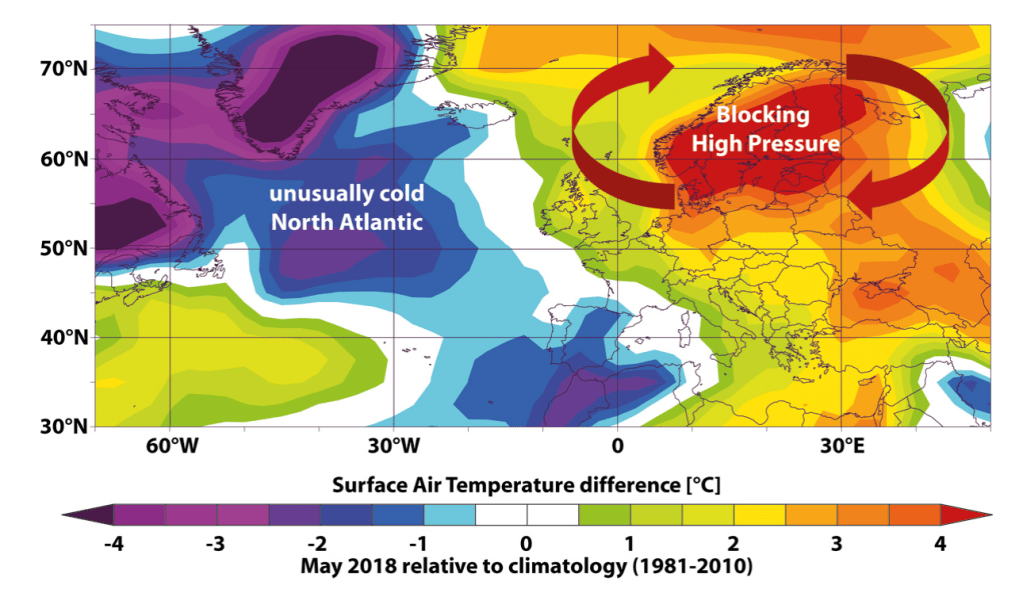 70°N
60°N
50°N
40°N
30°N

unusually cold North Atlantic

Blocking High Pressure

60°W
30°W
0
30°E

Surface Air Temperature difference [°C]

-4 -3 -2 -1 0 1 2 3 4

May 2018 relative to climatology (1981-2010)